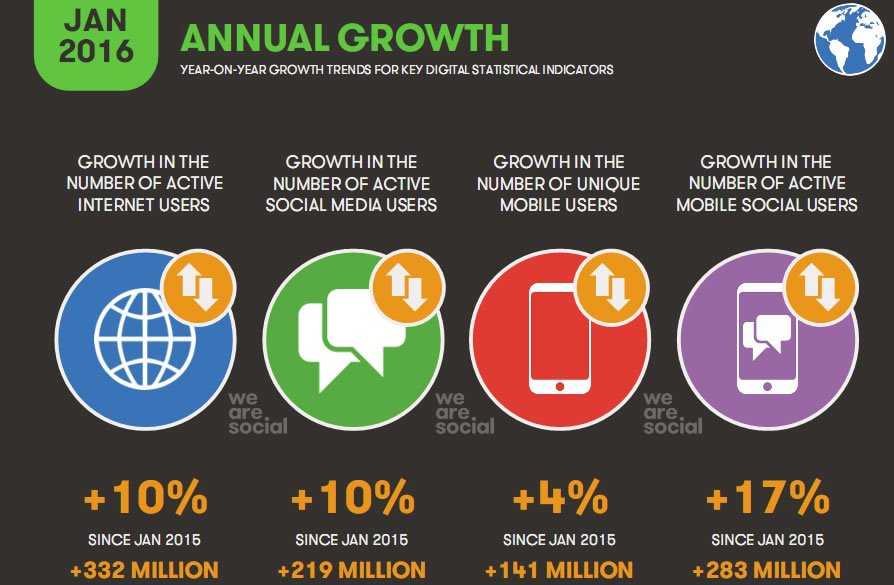 JAN 2016

ANNUAL GROWTH

YEAR-ON-YEAR GROWTH TRENDS FOR KEY DIGITAL STATISTICAL INDICATORS

GROWTH IN THE NUMBER OF ACTIVE INTERNET USERS

we are social

+10%

SINCE JAN 2015

+332 MILLION

GROWTH IN THE NUMBER OF ACTIVE SOCIAL MEDIA USERS

we are social

+10%

SINCE JAN 2015

+219 MILLION

GROWTH IN THE NUMBER OF UNIQUE MOBILE USERS

we are social

+4%

SINCE JAN 2015

+141 MILLION

GROWTH IN THE NUMBER OF ACTIVE MOBILE SOCIAL USERS

+17%

SINCE JAN 2015

+283 MILLION